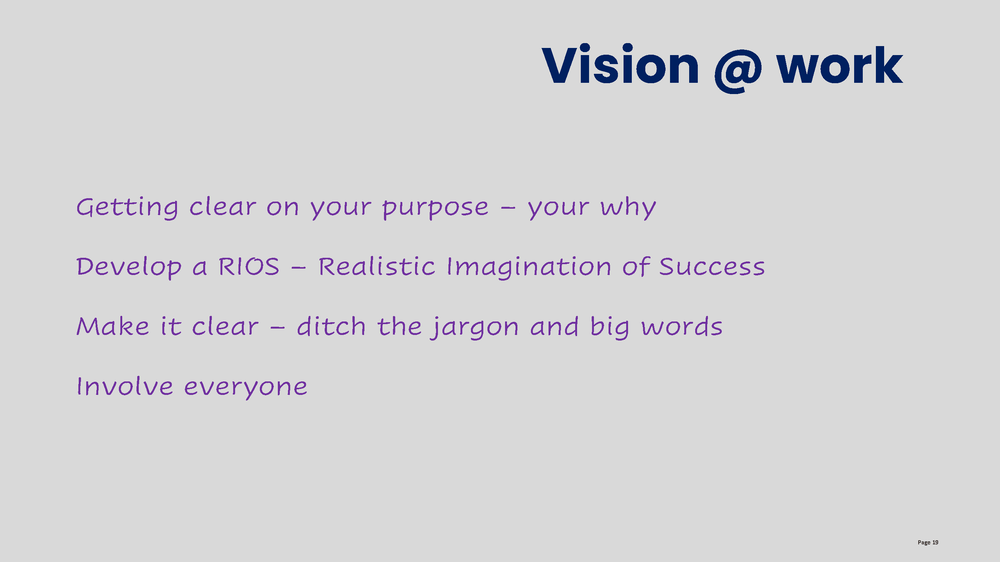 Vision @ work

Getting clear on your purpose – your why

Develop a RIOS – Realistic Imagination of Success

Make it clear – ditch the jargon and big words

Involve everyone

Page 19